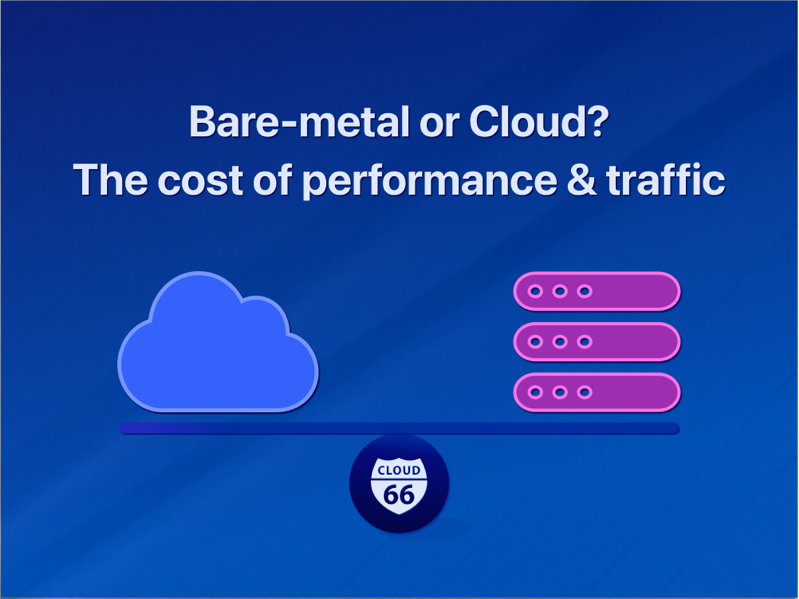 Bare-metal or Cloud?
The cost of performance & traffic

CLOUD
66